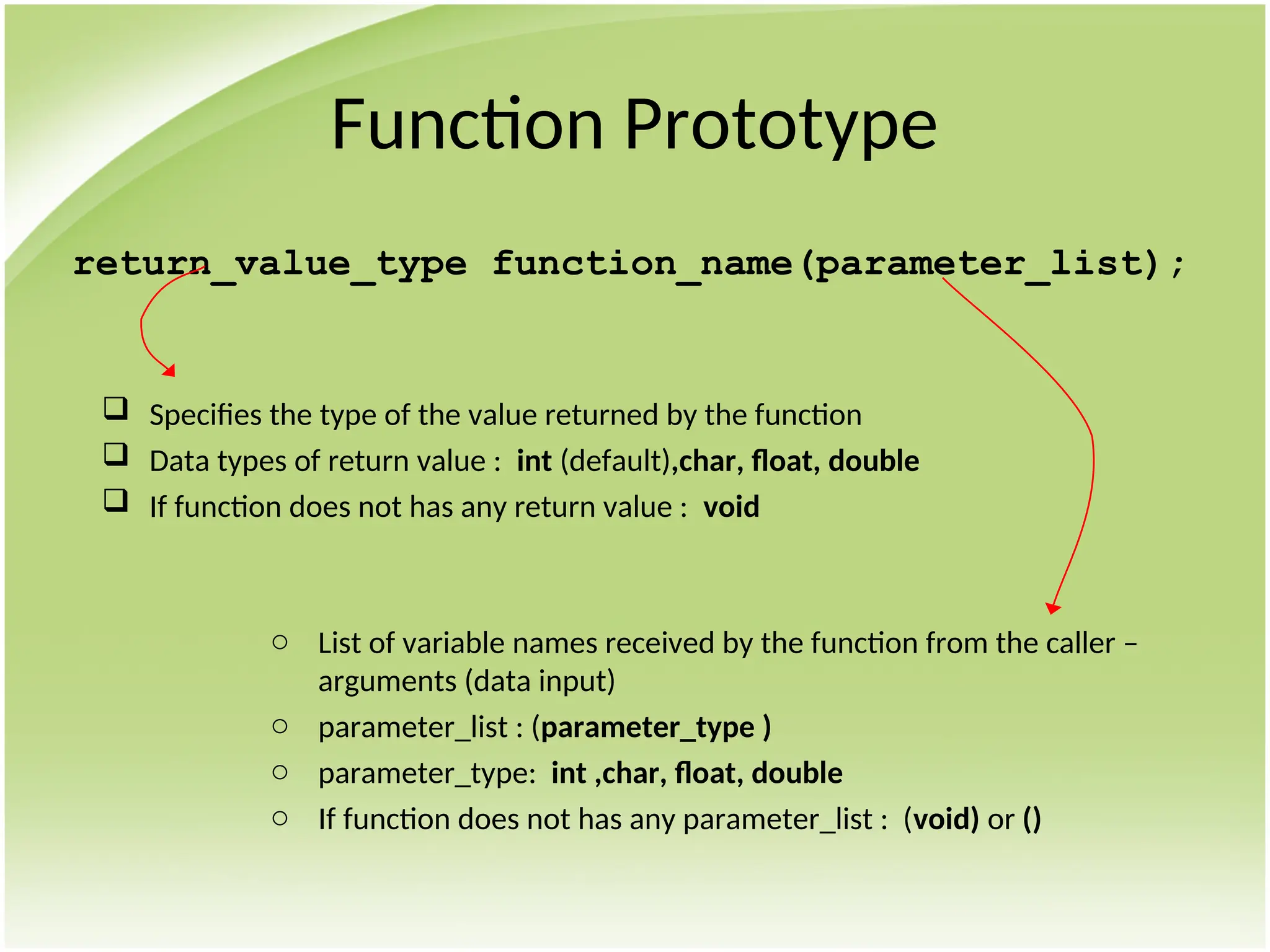 Function Prototype

return_value_type function_name(parameter_list);

❑ Specifies the type of the value returned by the function
❑ Data types of return value : int (default),char, float, double
❑ If function does not has any return value : void

○ List of variable names received by the function from the caller – arguments (data input)
○ parameter_list : (parameter_type )
○ parameter_type: int ,char, float, double
○ If function does not has any parameter_list : (void) or ()